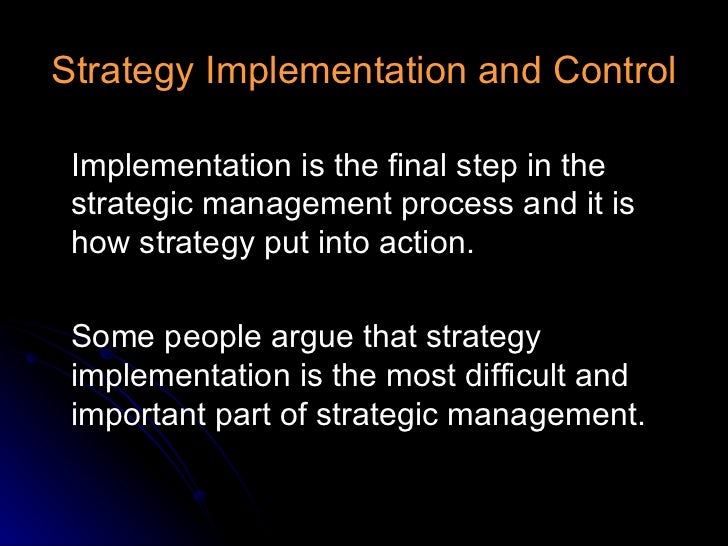 Strategy Implementation and Control

Implementation is the final step in the strategic management process and it is how strategy put into action.

Some people argue that strategy implementation is the most difficult and important part of strategic management.